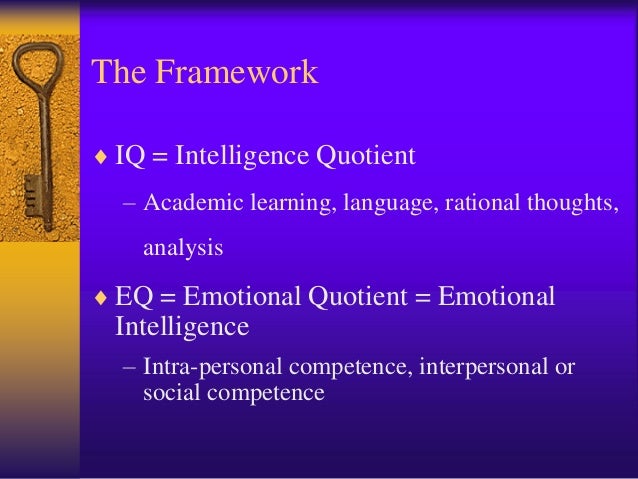 The Framework

♦ IQ = Intelligence Quotient

– Academic learning, language, rational thoughts, analysis

♦ EQ = Emotional Quotient = Emotional Intelligence

– Intra-personal competence, interpersonal or social competence